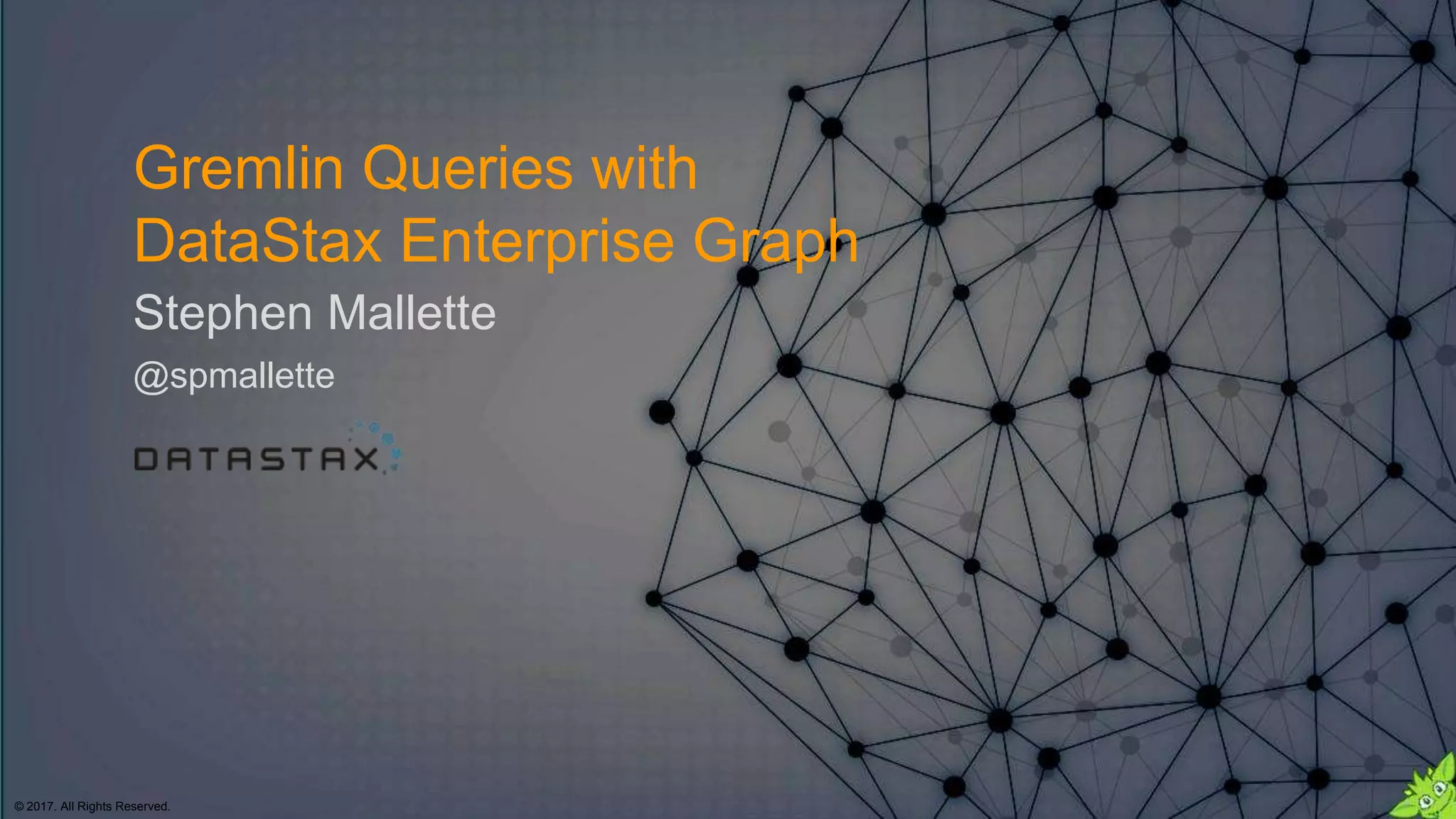 Gremlin Queries with DataStax Enterprise Graph

Stephen Mallette

@spmallette

DATASTAX

© 2017. All Rights Reserved.